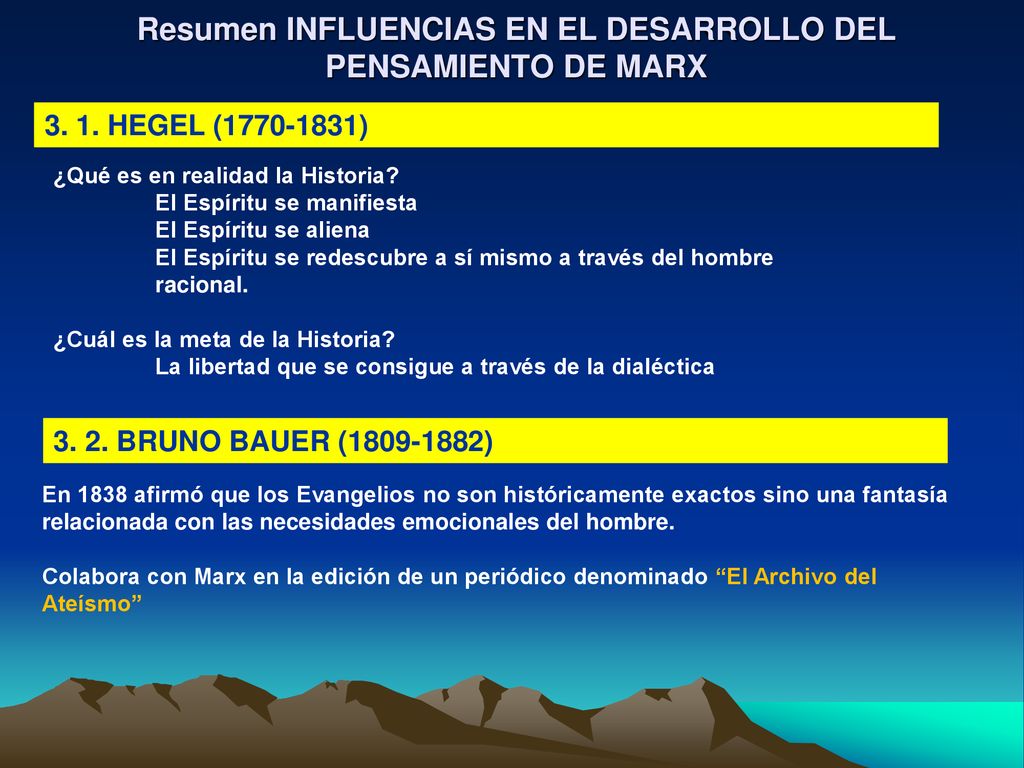 Resumen INFLUENCIAS EN EL DESARROLLO DEL PENSAMIENTO DE MARX

3. 1. HEGEL (1770-1831)

¿Qué es en realidad la Historia?
El Espíritu se manifiesta
El Espíritu se aliena
El Espíritu se redescubre a sí mismo a través del hombre racional.

¿Cuál es la meta de la Historia?
La libertad que se consigue a través de la dialéctica

3. 2. BRUNO BAUER (1809-1882)

En 1838 afirmó que los Evangelios no son históricamente exactos sino una fantasía relacionada con las necesidades emocionales del hombre.

Colabora con Marx en la edición de un periódico denominado “El Archivo del Ateísmo”